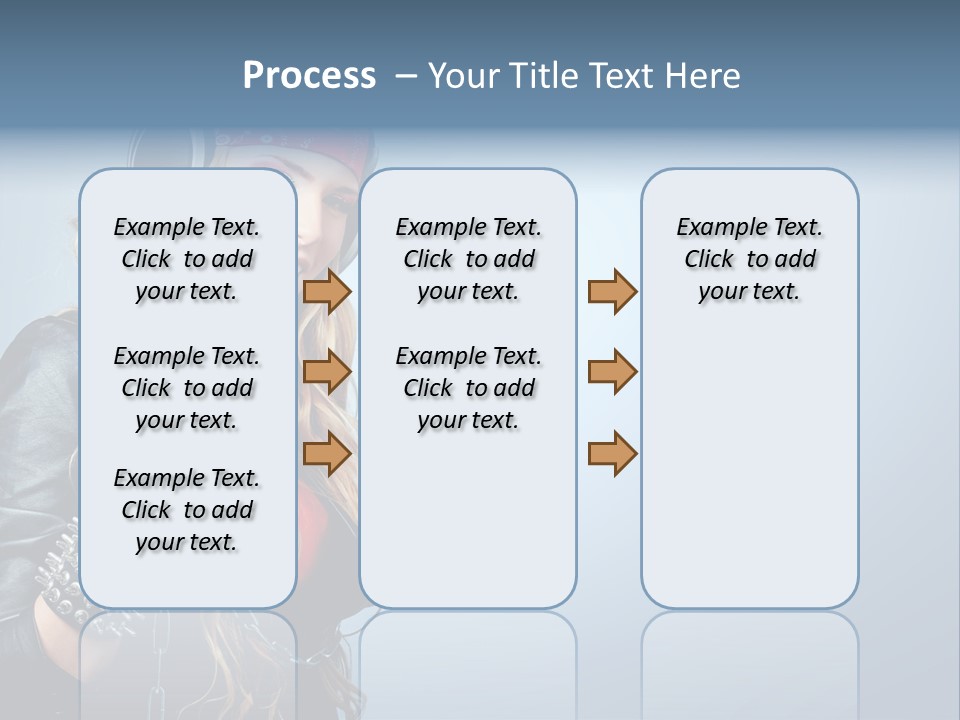 Process – Your Title Text Here

Example Text. Click to add your text.

Example Text. Click to add your text.

Example Text. Click to add your text.

Example Text. Click to add your text.

Example Text. Click to add your text.

Example Text. Click to add your text.